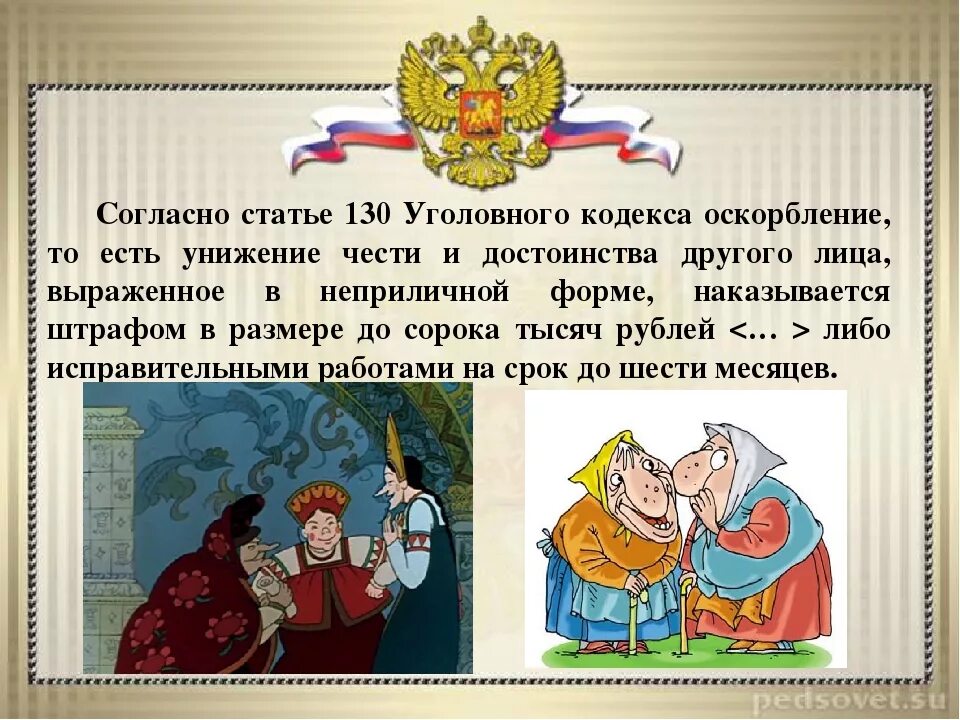 Согласно статье 130 Уголовного кодекса оскорбление, то есть унижение чести и достоинства другого лица, выраженное в неприличной форме, наказывается штрафом в размере до сорока тысяч рублей <… > либо исправительными работами на срок до шести месяцев.

pedsovet.su